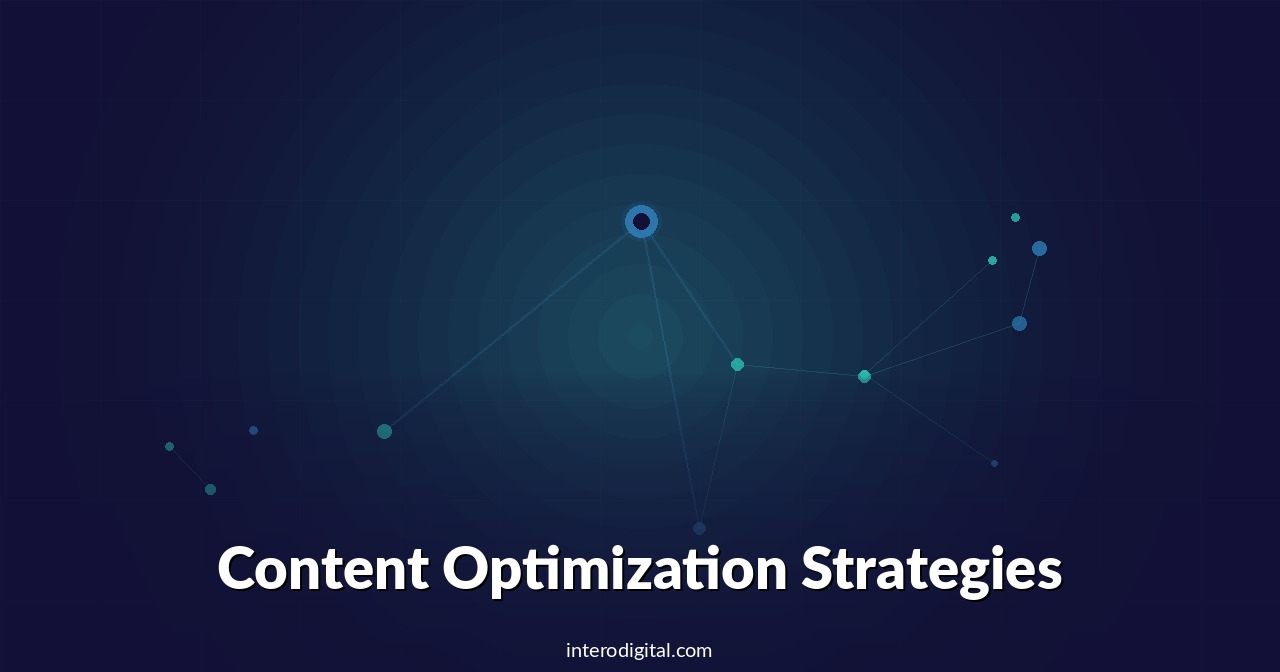 Content Optimization Strategies

interodigital.com